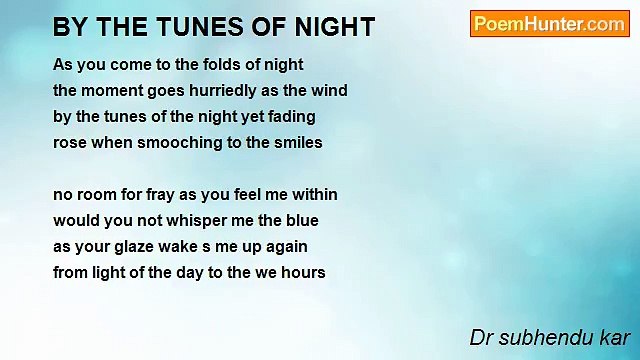 BY THE TUNES OF NIGHT

PoemHunter.com

As you come to the folds of night
the moment goes hurriedly as the wind
by the tunes of the night yet fading
rose when smooching to the smiles

no room for fray as you feel me within
would you not whisper me the blue
as your glaze wake s me up again
from light of the day to the we hours

Dr subhendu kar